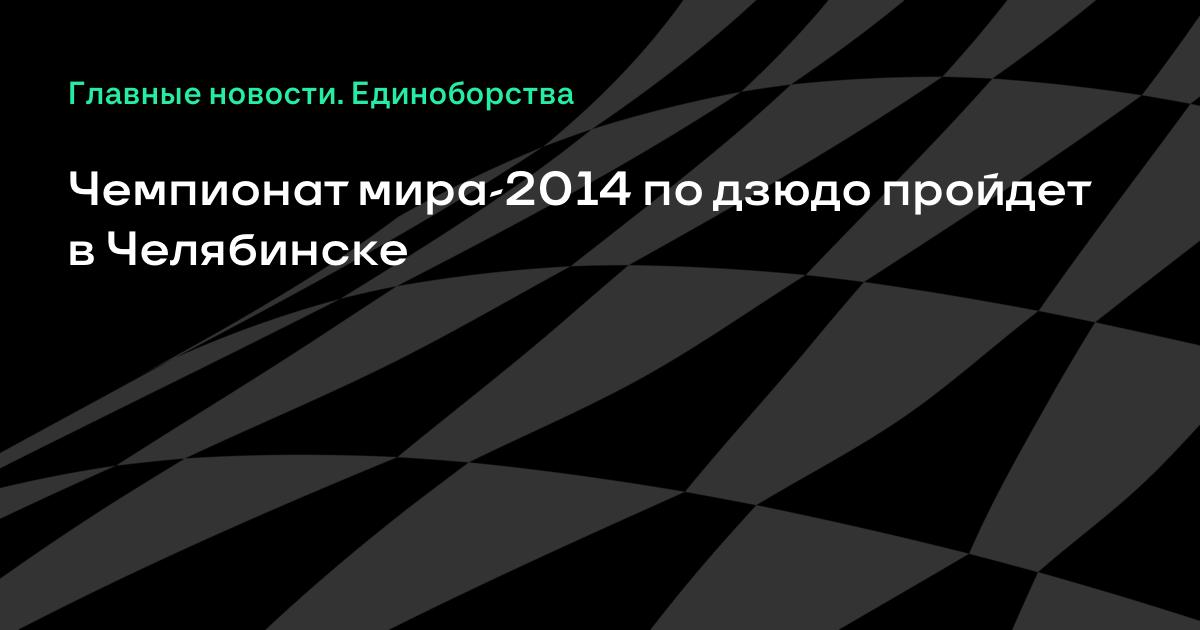 Главные новости. Единоборства

Чемпионат мира-2014 по дзюдо пройдет в Челябинске